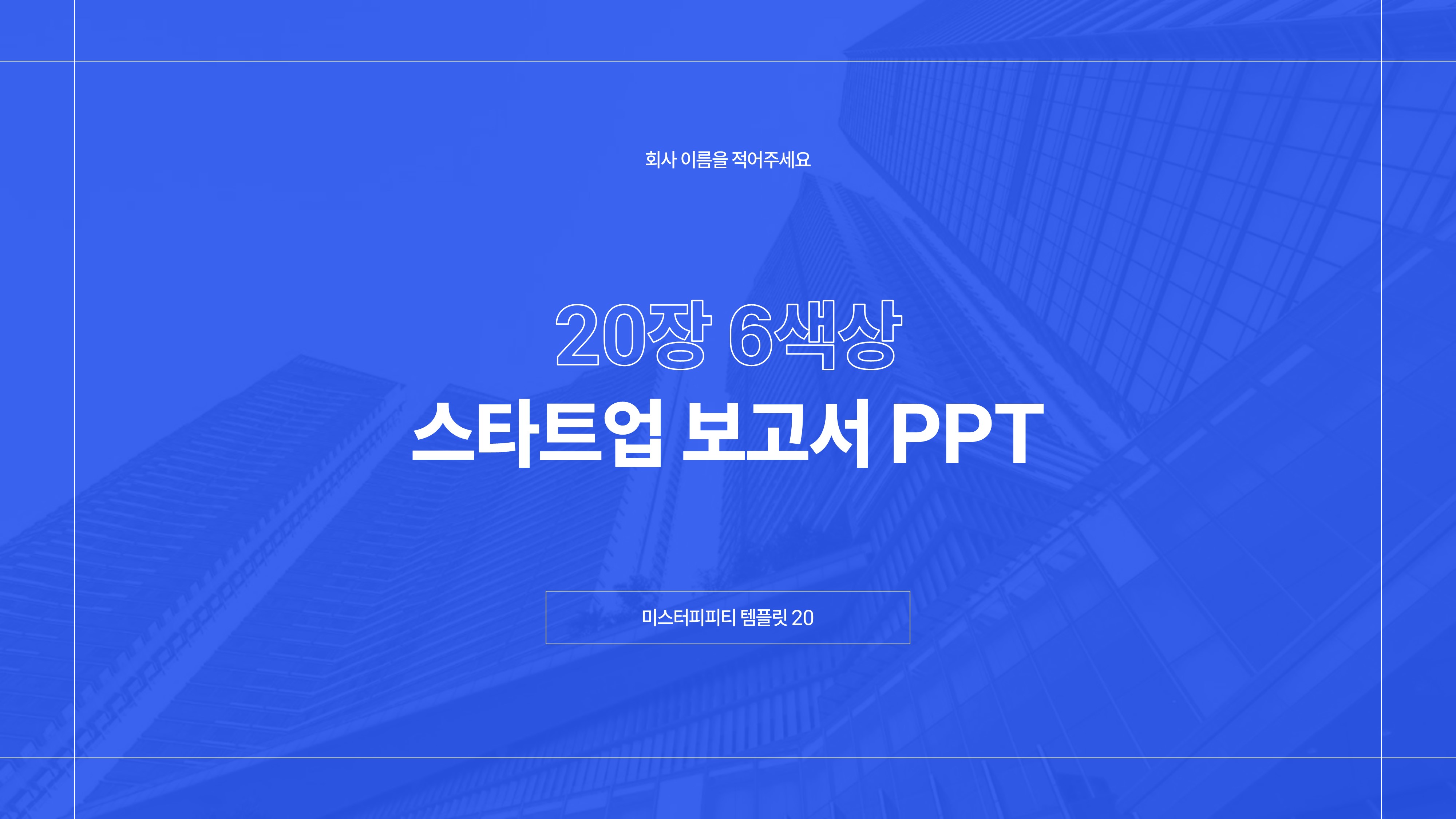 회사 이름을 적어주세요

20장 6색상
스타트업 보고서 PPT

미스터피피티 템플릿 20